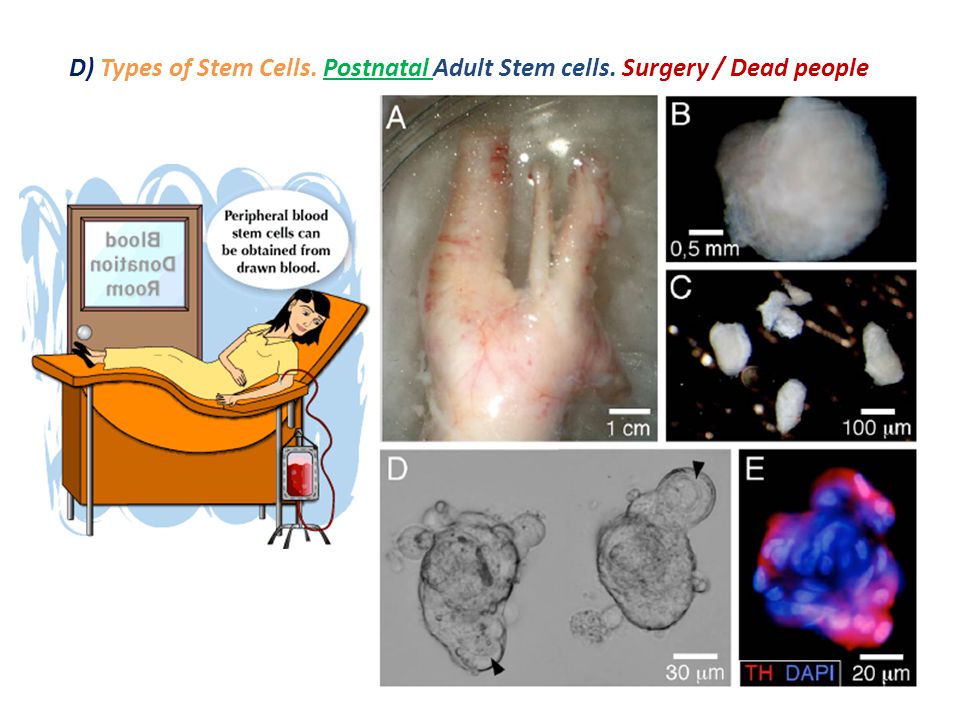 D) Types of Stem Cells. Postnatal Adult Stem cells. Surgery / Dead people

Blood Donation Room

Peripheral blood stem cells can be obtained from drawn blood.

A

1 cm

B

0,5 mm

C

100 μm

D

30 μm

E

TH DAPI

20 μm